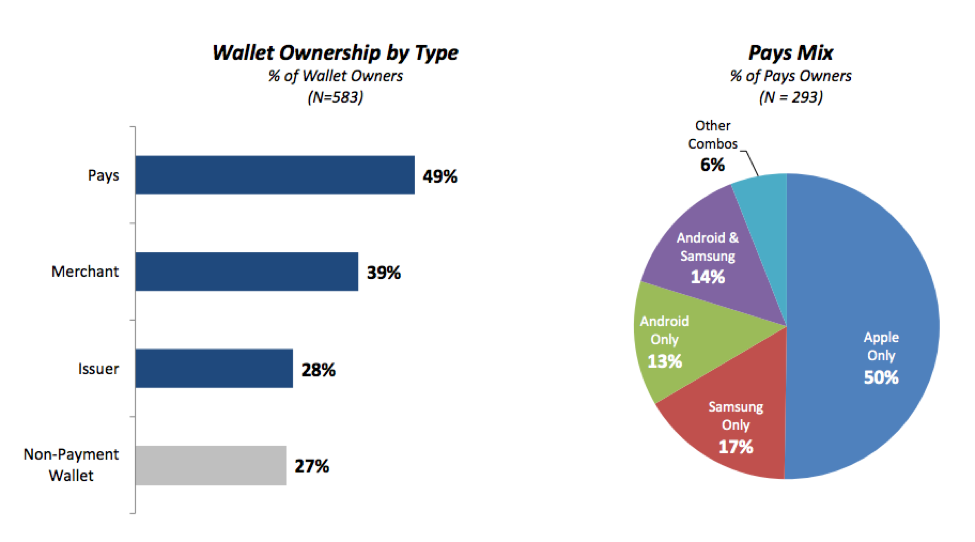 Wallet Ownership by Type
% of Wallet Owners
(N=583)

Pays 49%

Merchant 39%

Issuer 28%

Non-Payment Wallet 27%

Pays Mix
% of Pays Owners
(N = 293)

Other Combos 6%

Android & Samsung 14%

Android Only 13%

Samsung Only 17%

Apple Only 50%